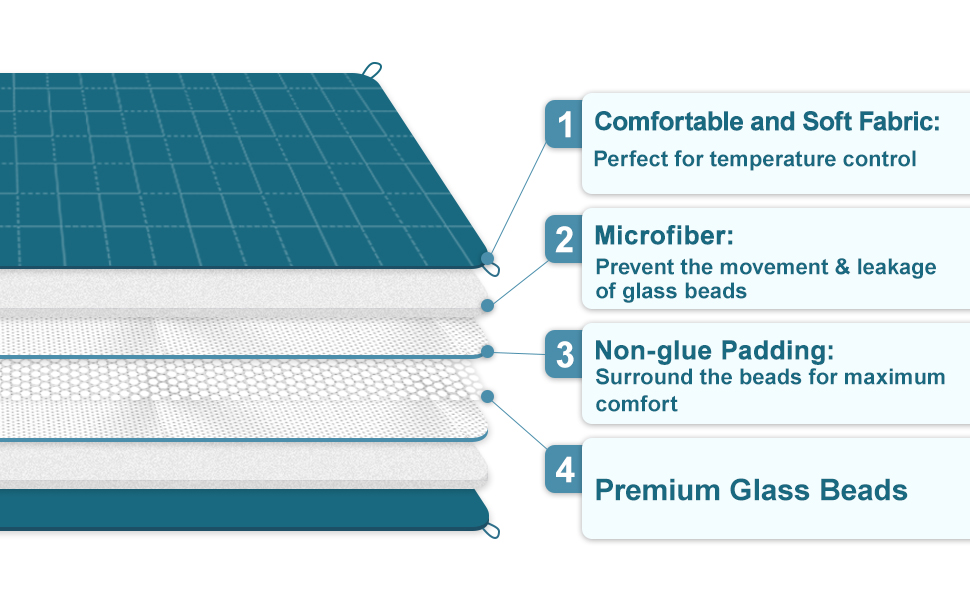 1 Comfortable and Soft Fabric:
Perfect for temperature control

2 Microfiber:
Prevent the movement & leakage of glass beads

3 Non-glue Padding:
Surround the beads for maximum comfort

4 Premium Glass Beads